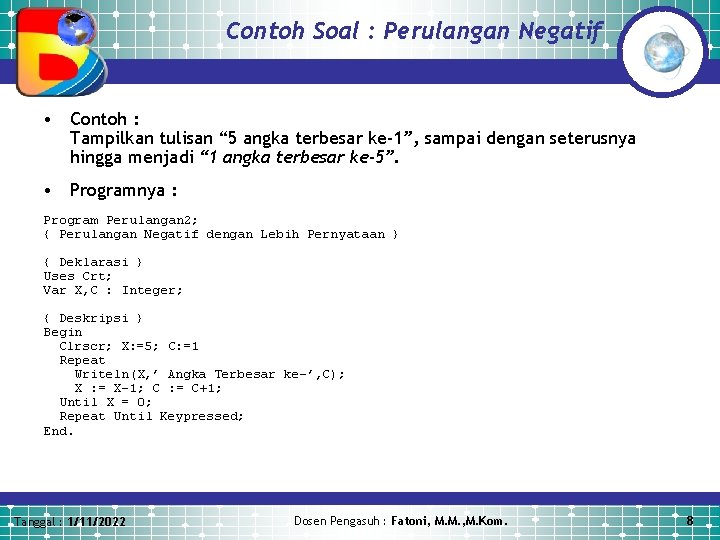 Contoh Soal : Perulangan Negatif

• Contoh :
Tampilkan tulisan “5 angka terbesar ke-1”, sampai dengan seterusnya hingga menjadi “1 angka terbesar ke-5”.

• Programnya :

Program Perulangan2;
{ Perulangan Negatif dengan Lebih Pernyataan }

{ Deklarasi }
Uses Crt;
Var X,C : Integer;

{ Deskripsi }
Begin
Clrscr; X:=5; C:=1
Repeat
Writeln(X,’ Angka Terbesar ke-’,C);
X := X-1; C := C+1;
Until X = 0;
Repeat Until Keypressed;
End.

Tanggal : 1/11/2022 Dosen Pengasuh : Fatoni, M.M.,M.Kom. 8